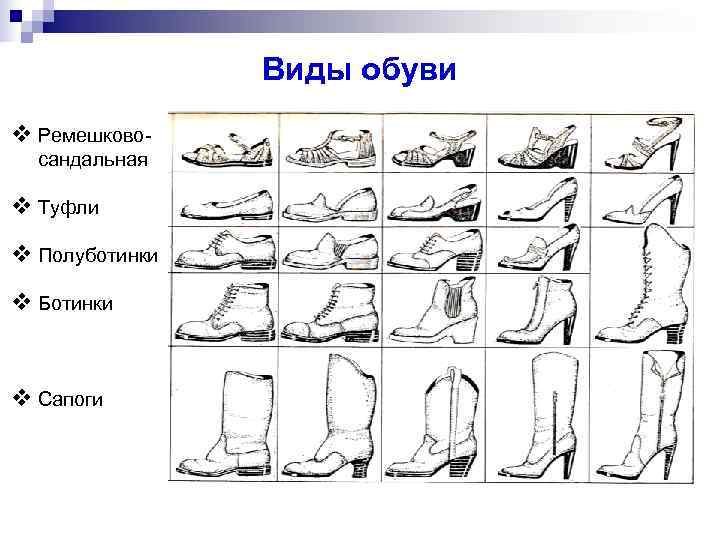 Виды обуви

❖ Ремешково-сандальная

❖ Туфли

❖ Полуботинки

❖ Ботинки

❖ Сапоги